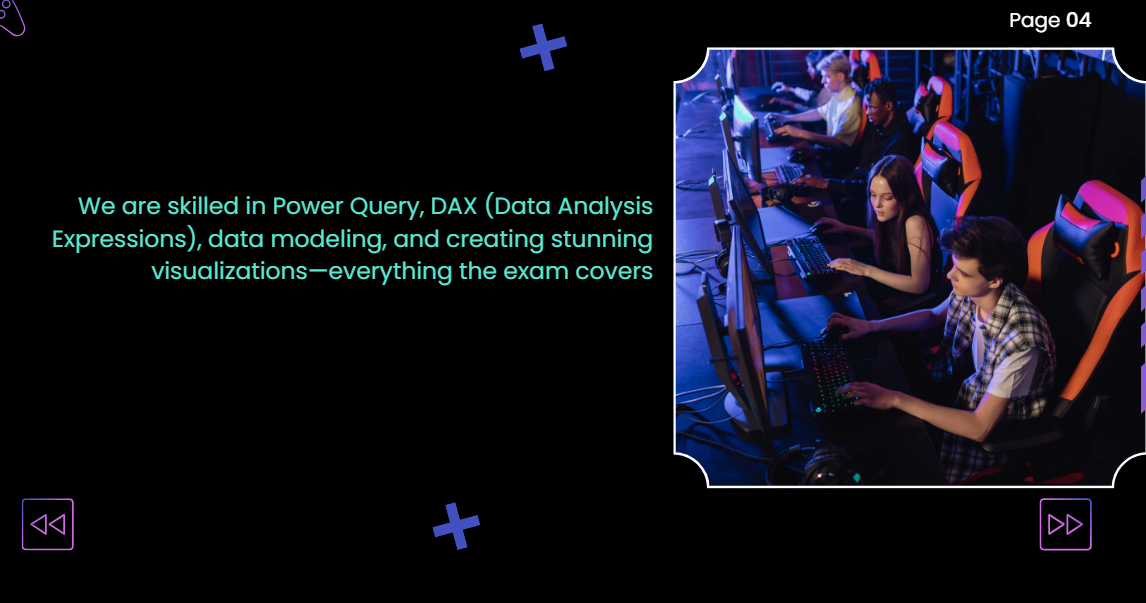 Page 04

We are skilled in Power Query, DAX (Data Analysis Expressions), data modeling, and creating stunning visualizations—everything the exam covers